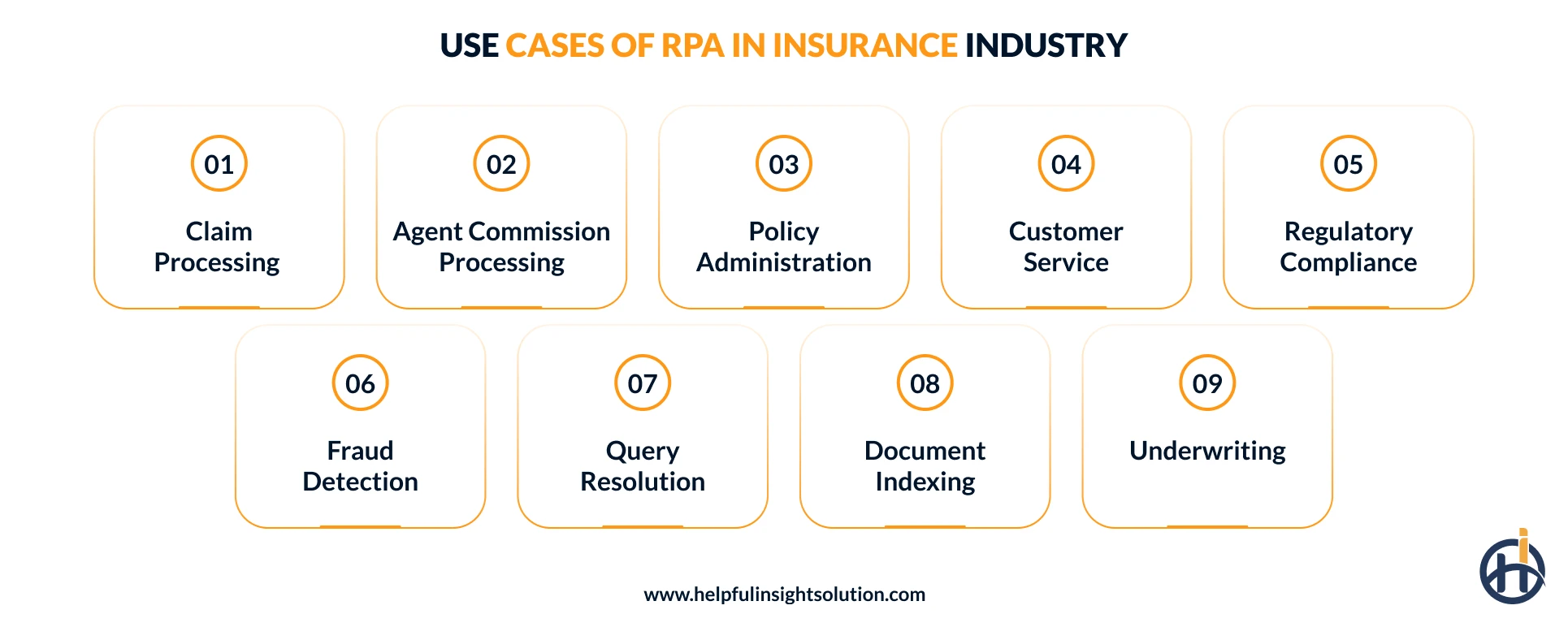 USE CASES OF RPA IN INSURANCE INDUSTRY

01
Claim Processing

02
Agent Commission Processing

03
Policy Administration

04
Customer Service

05
Regulatory Compliance

06
Fraud Detection

07
Query Resolution

08
Document Indexing

09
Underwriting

www.helpfulinsightsolution.com